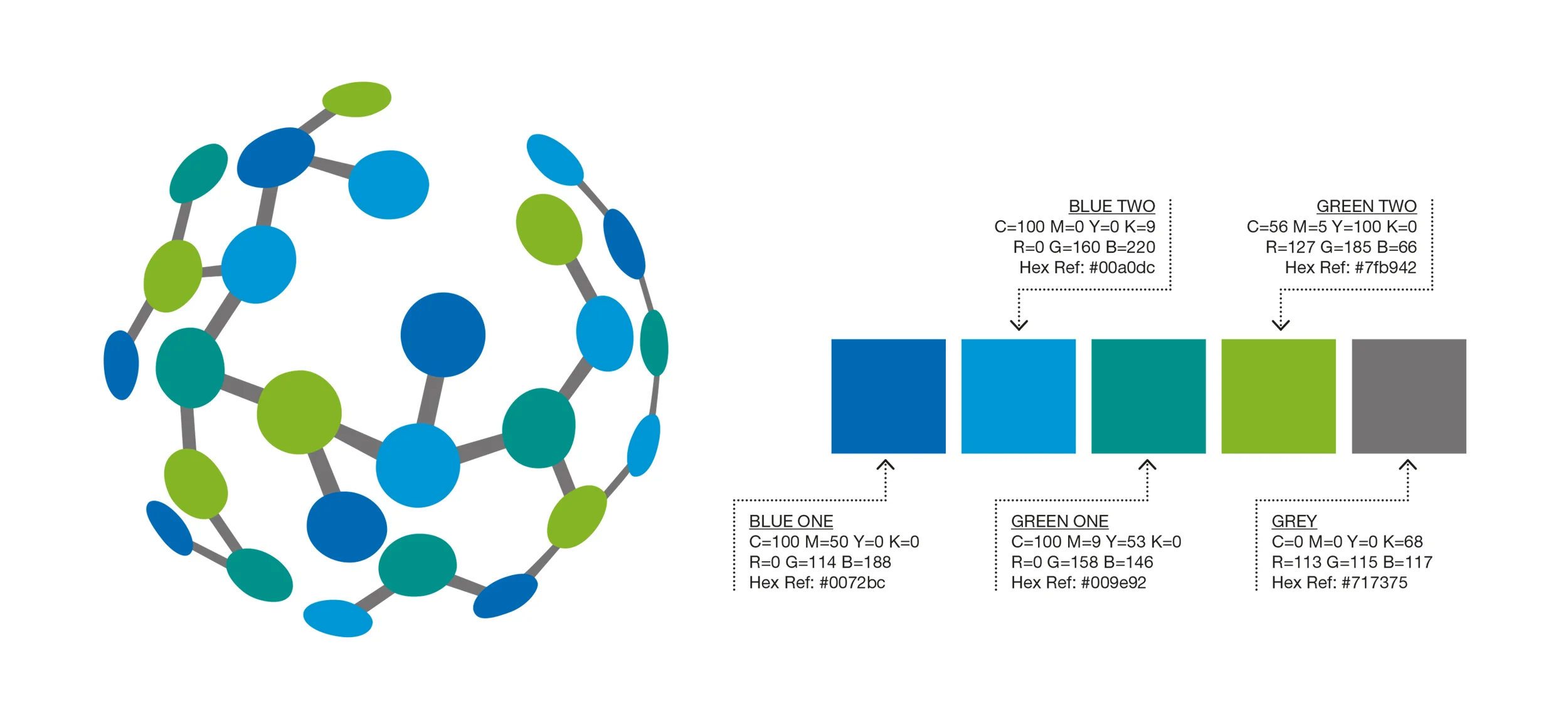 BLUE TWO
C=100 M=0 Y=0 K=9
R=0 G=160 B=220
Hex Ref: #00a0dc

GREEN TWO
C=56 M=5 Y=100 K=0
R=127 G=185 B=66
Hex Ref: #7fb942

BLUE ONE
C=100 M=50 Y=0 K=0
R=0 G=114 B=188
Hex Ref: #0072bc

GREEN ONE
C=100 M=9 Y=53 K=0
R=0 G=158 B=146
Hex Ref: #009e92

GREY
C=0 M=0 Y=0 K=68
R=113 G=115 B=117
Hex Ref: #717375